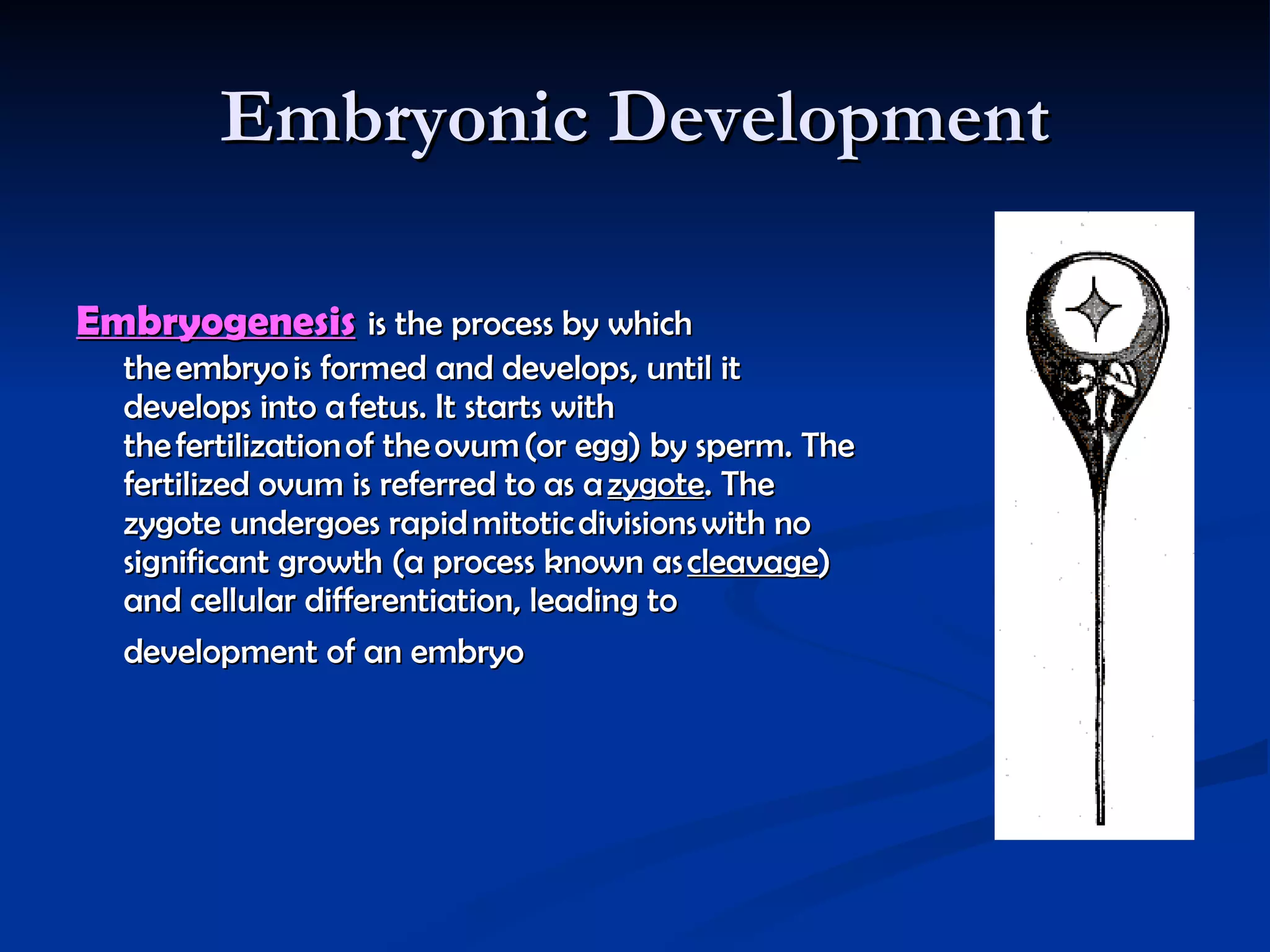 Embryonic Development

Embryogenesis is the process by which the embryo is formed and develops, until it develops into a fetus. It starts with the fertilization of the ovum (or egg) by sperm. The fertilized ovum is referred to as a zygote. The zygote undergoes rapid mitotic divisions with no significant growth (a process known as cleavage) and cellular differentiation, leading to development of an embryo